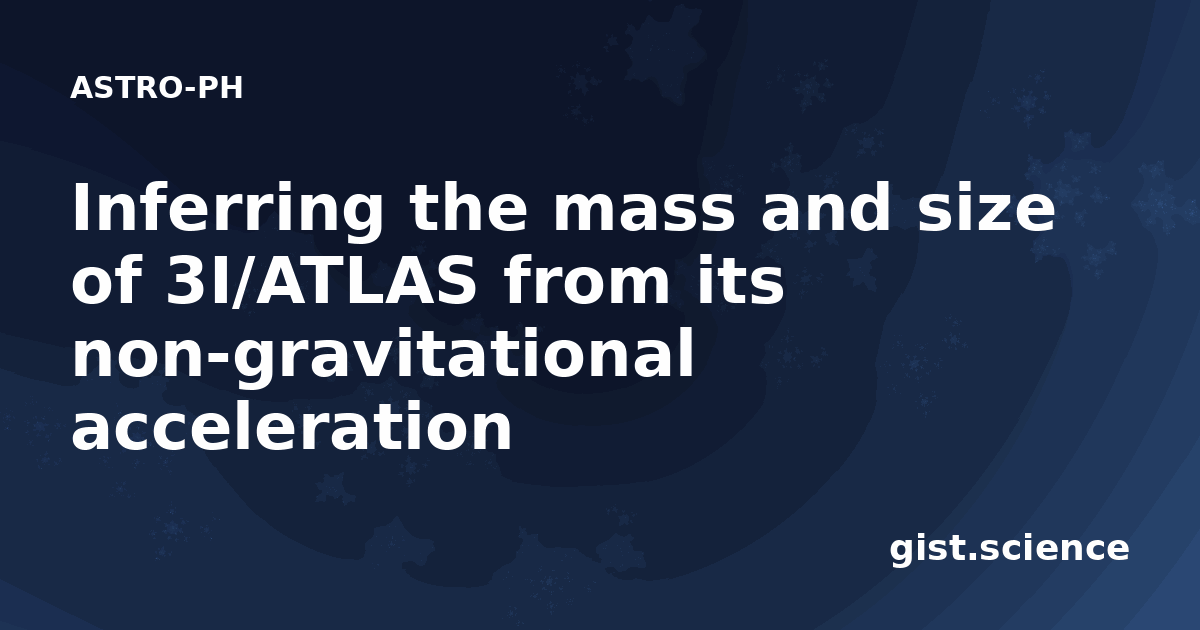 ASTRO-PH

Inferring the mass and size of 3I/ATLAS from its non-gravitational acceleration

gist.science